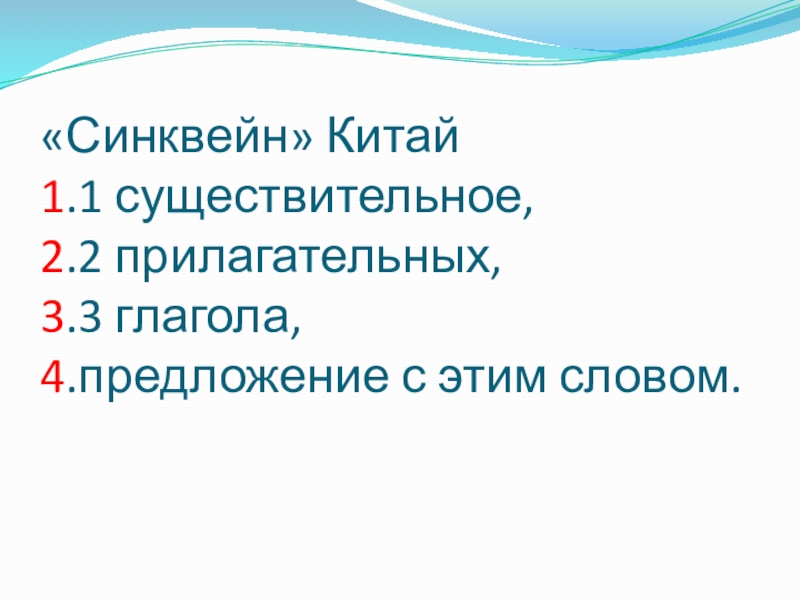 «Синквейн» Китай
1.1 существительное,
2.2 прилагательных,
3.3 глагола,
4.предложение с этим словом.